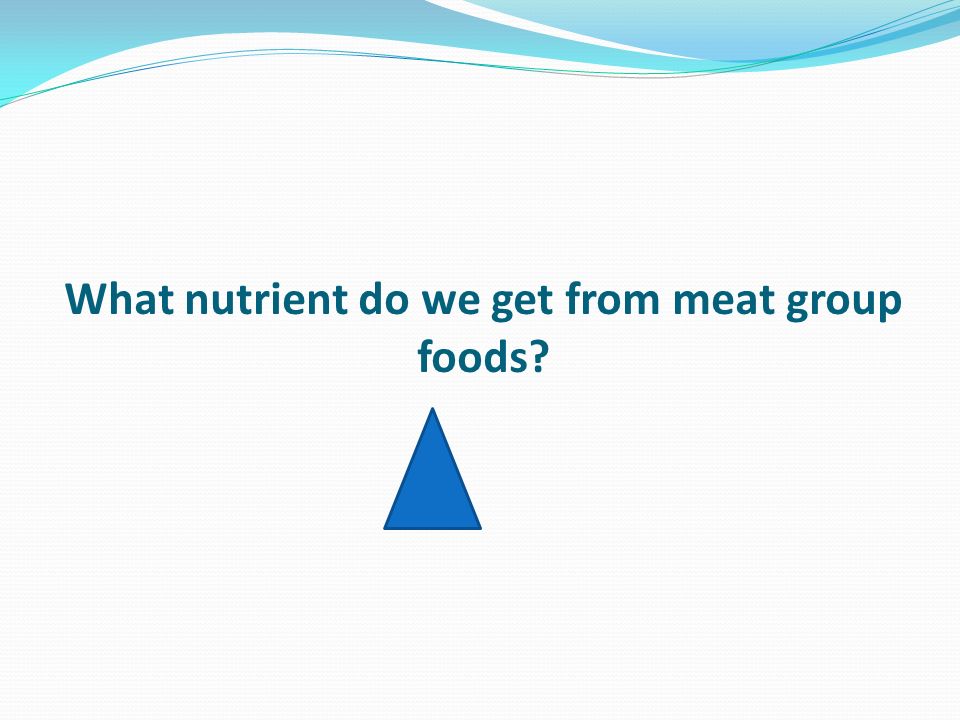 What nutrient do we get from meat group foods?